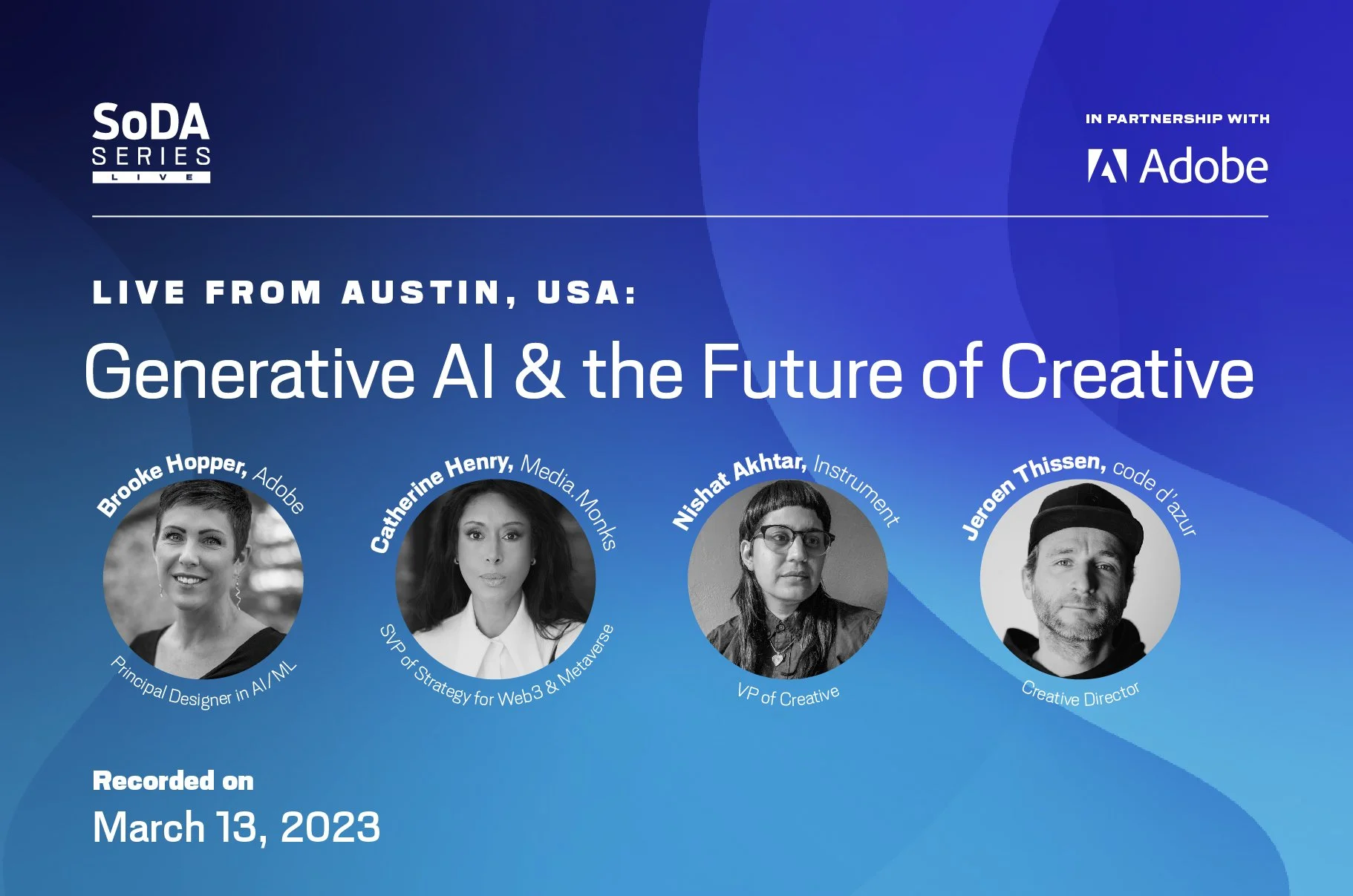 SoDA
SERIES
LIVE

IN PARTNERSHIP WITH
Adobe

LIVE FROM AUSTIN, USA:
Generative AI & the Future of Creative

Brooke Hopper, Adobe
Principal Designer in AI/ML

Catherine Henry, Media.Monks
SVP of Strategy for Web3 & Metaverse

Nishat Akhtar, Instrument
VP of Creative

Jeroen Thissen, code d'azur
Creative Director

Recorded on
March 13, 2023